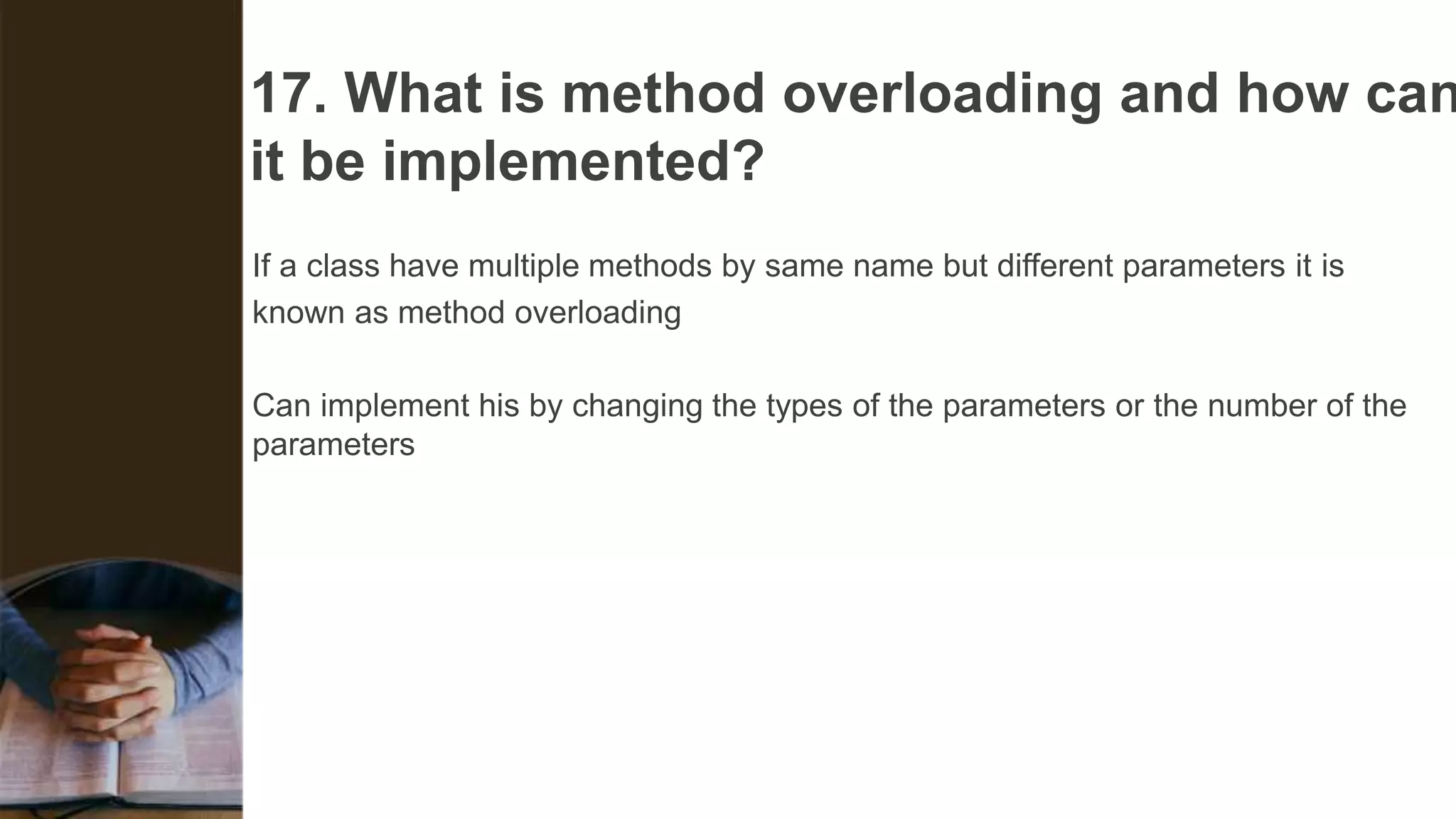 17. What is method overloading and how can it be implemented?

If a class have multiple methods by same name but different parameters it is known as method overloading

Can implement his by changing the types of the parameters or the number of the parameters